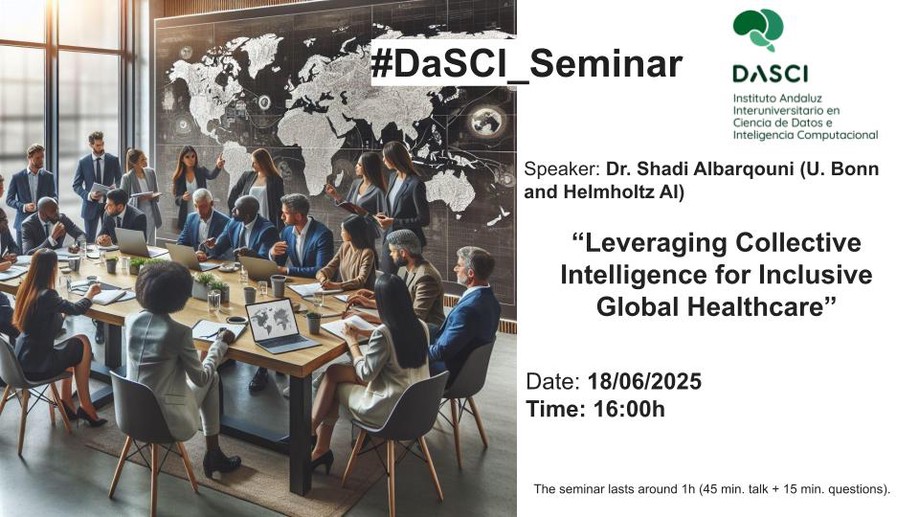 #DaSCI_Seminar

DASCI
Instituto Andaluz Interuniversitario en Ciencia de Datos e Inteligencia Computacional

Speaker: Dr. Shadi Albarqouni (U. Bonn and Helmholtz AI)

“Leveraging Collective Intelligence for Inclusive Global Healthcare”

Date: 18/06/2025
Time: 16:00h

The seminar lasts around 1h (45 min. talk + 15 min. questions).